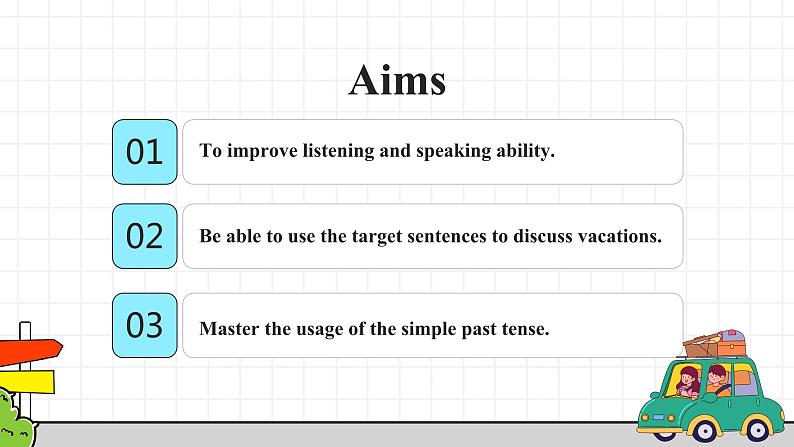 Aims

01 To improve listening and speaking ability.

02 Be able to use the target sentences to discuss vacations.

03 Master the usage of the simple past tense.